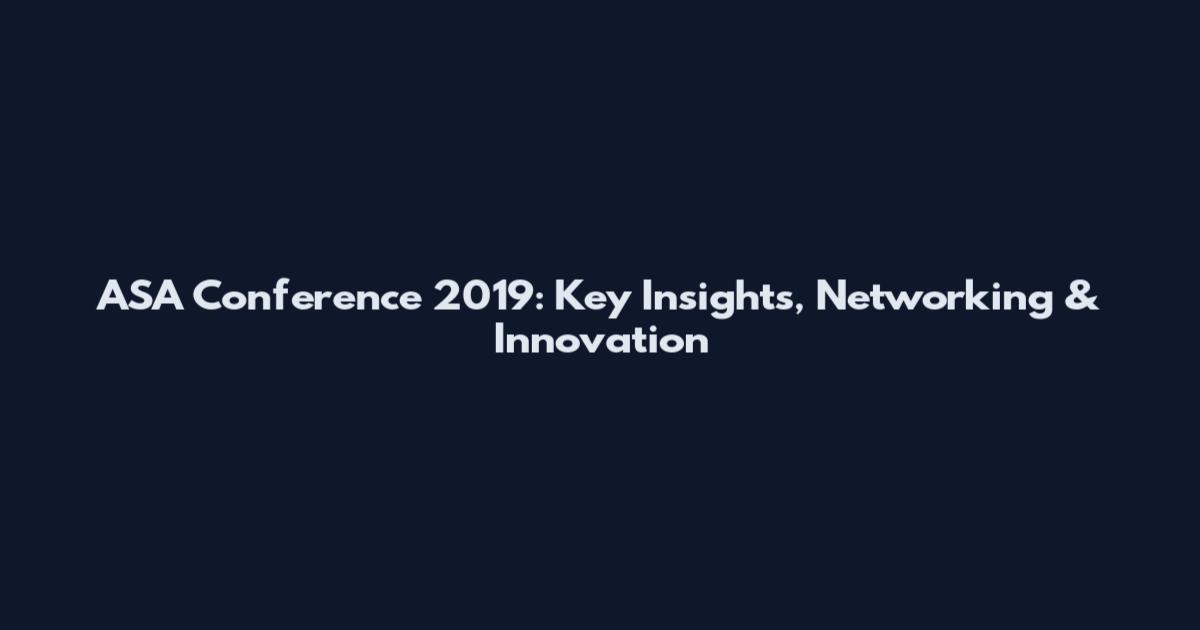 ASA Conference 2019: Key Insights, Networking & Innovation